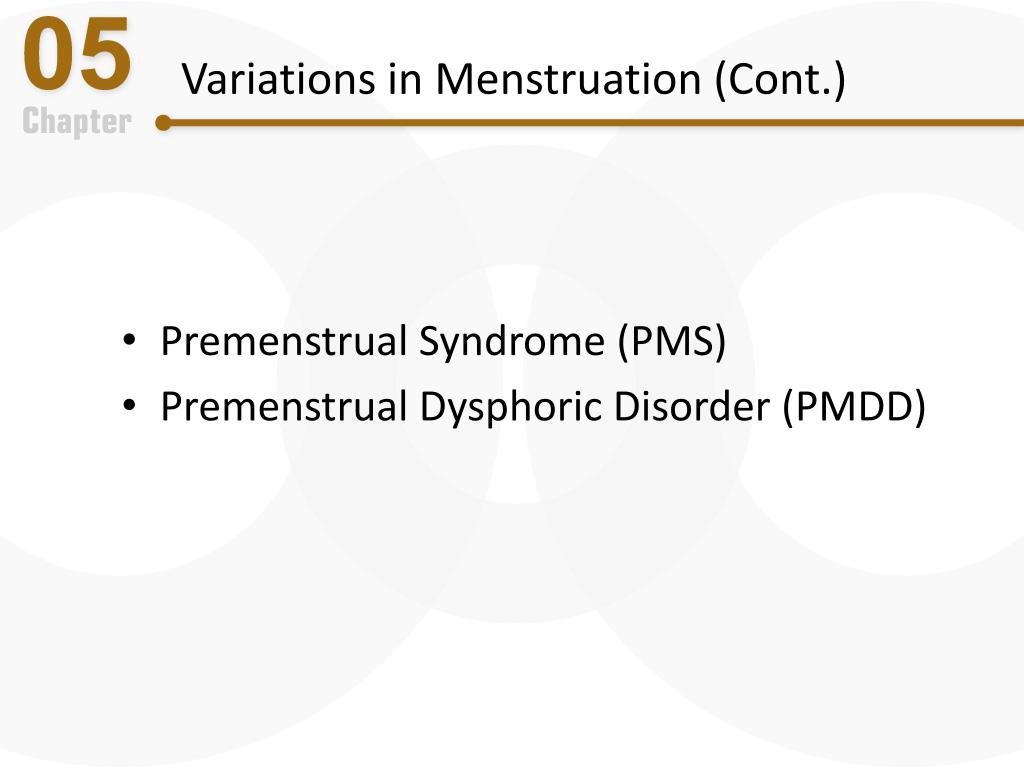 05
Chapter

Variations in Menstruation (Cont.)

• Premenstrual Syndrome (PMS)
• Premenstrual Dysphoric Disorder (PMDD)